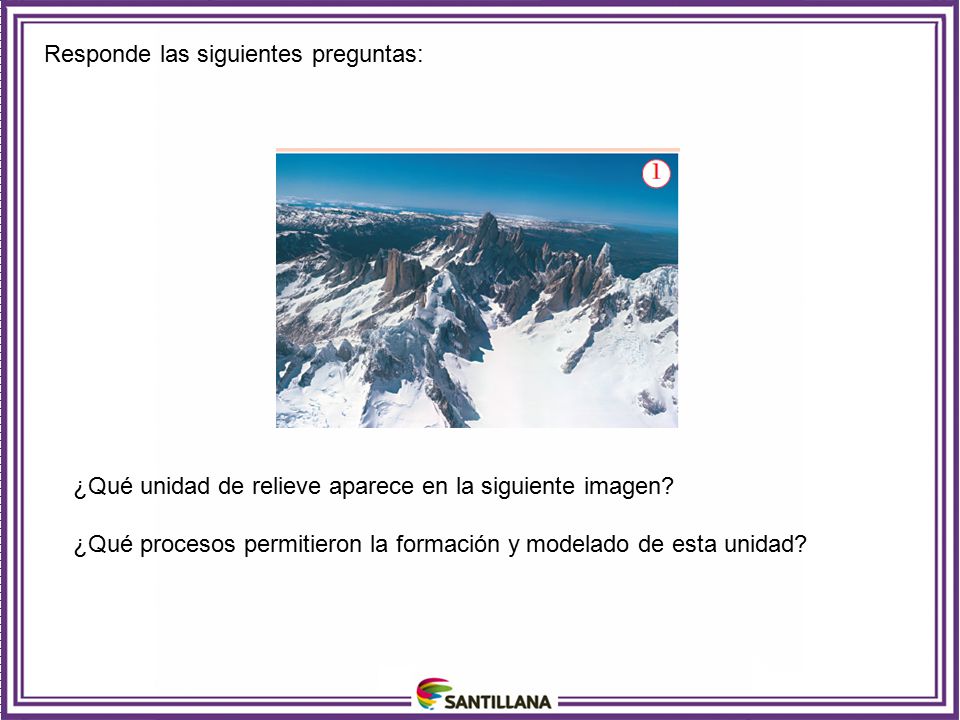 Responde las siguientes preguntas:

1

¿Qué unidad de relieve aparece en la siguiente imagen?

¿Qué procesos permitieron la formación y modelado de esta unidad?

SANTILLANA